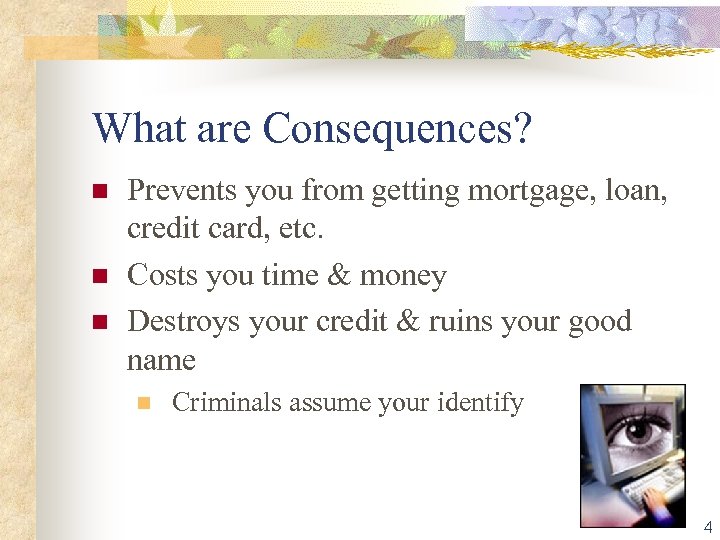 What are Consequences?

- Prevents you from getting mortgage, loan, credit card, etc.
- Costs you time & money
- Destroys your credit & ruins your good name
  - Criminals assume your identify

4